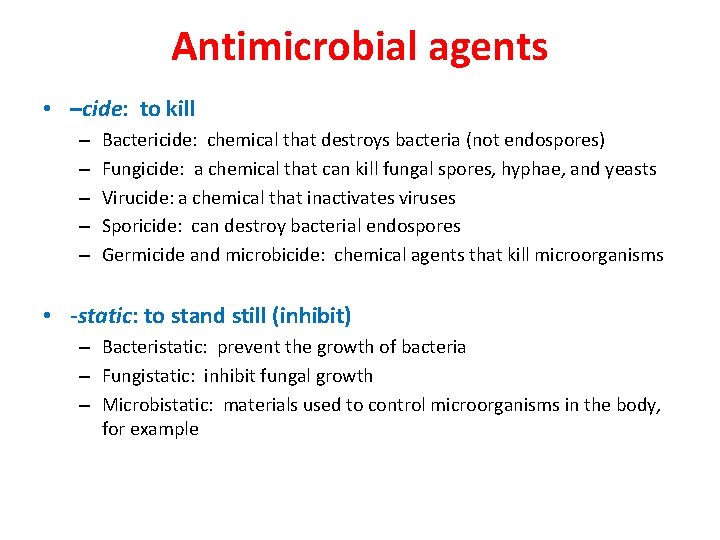 Antimicrobial agents

• –cide: to kill
– Bactericide: chemical that destroys bacteria (not endospores)
– Fungicide: a chemical that can kill fungal spores, hyphae, and yeasts
– Virucide: a chemical that inactivates viruses
– Sporicide: can destroy bacterial endospores
– Germicide and microbicide: chemical agents that kill microorganisms

• -static: to stand still (inhibit)
– Bacteristatic: prevent the growth of bacteria
– Fungistatic: inhibit fungal growth
– Microbistatic: materials used to control microorganisms in the body, for example